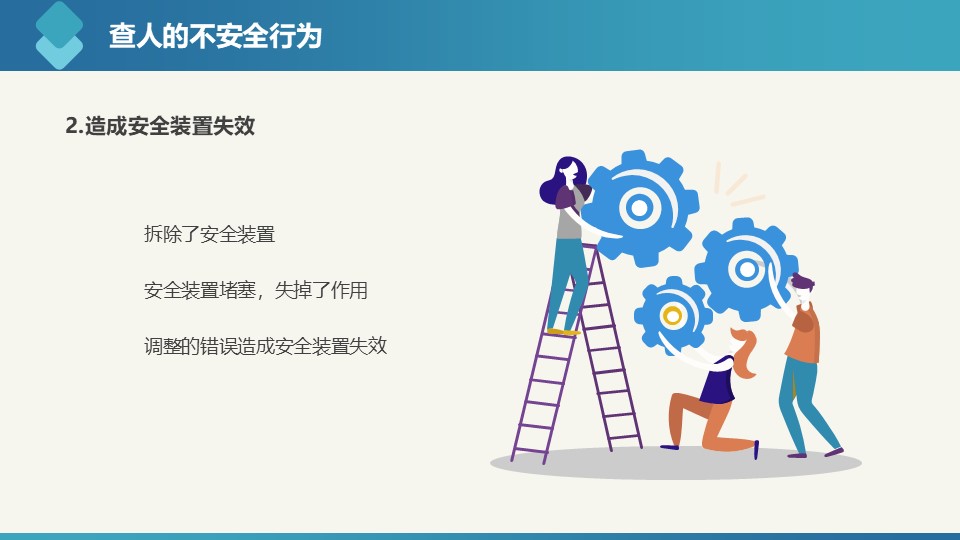 查人的不安全行为

2.造成安全装置失效

拆除了安全装置

安全装置堵塞，失掉了作用

调整的错误造成安全装置失效